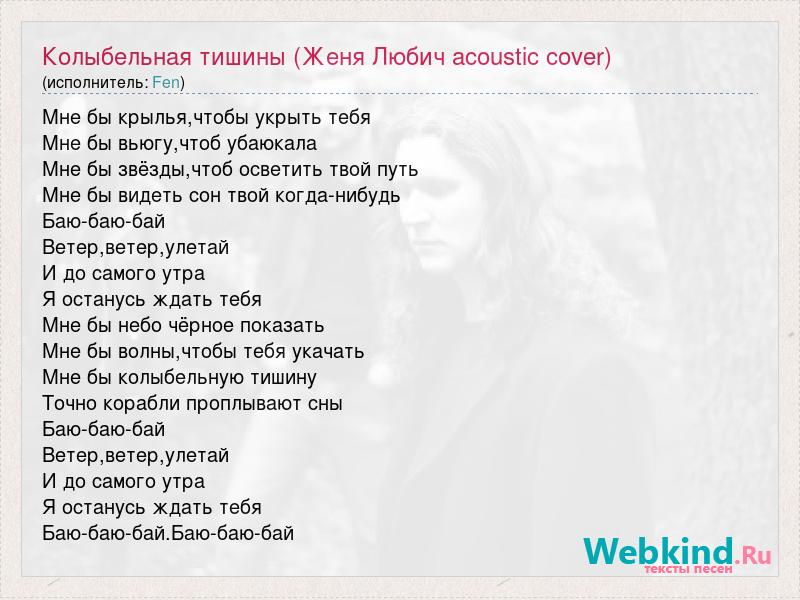 Колыбельная тишины (Женя Любич acoustic cover)
(исполнитель: Fen)

Мне бы крылья,чтобы укрыть тебя
Мне бы вьюгу,чтоб убаюкала
Мне бы звёзды,чтоб осветить твой путь
Мне бы видеть сон твой когда-нибудь
Баю-баю-бай
Ветер,ветер,улетай
И до самого утра
Я останусь ждать тебя
Мне бы небо чёрное показать
Мне бы волны,чтобы тебя укачать
Мне бы колыбельную тишину
Точно корабли проплывают сны
Баю-баю-бай
Ветер,ветер,улетай
И до самого утра
Я останусь ждать тебя
Баю-баю-бай.Баю-баю-бай

Webkind.Ru
тексты песен